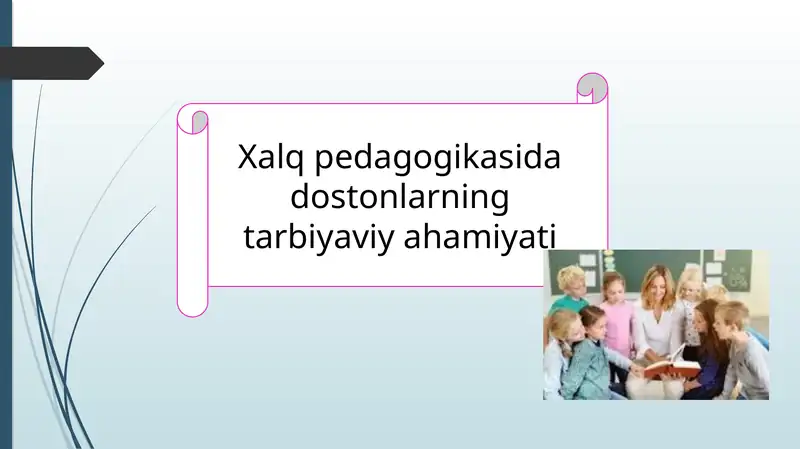 Xalq pedagogikasida dostonlarning tarbiyaviy ahamiyati